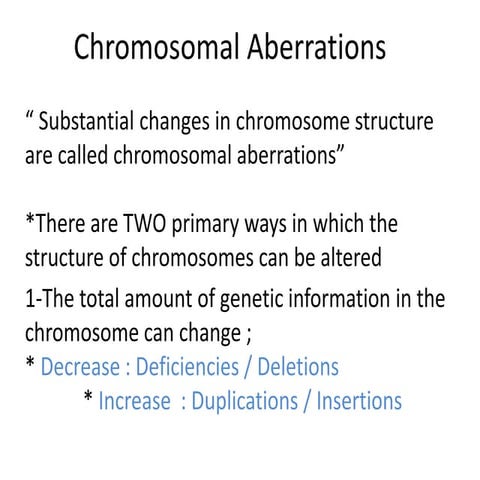 Chromosomal Aberrations

“ Substantial changes in chromosome structure are called chromosomal aberrations”

*There are TWO primary ways in which the structure of chromosomes can be altered

1-The total amount of genetic information in the chromosome can change ;

* Decrease : Deficiencies / Deletions

* Increase : Duplications / Insertions